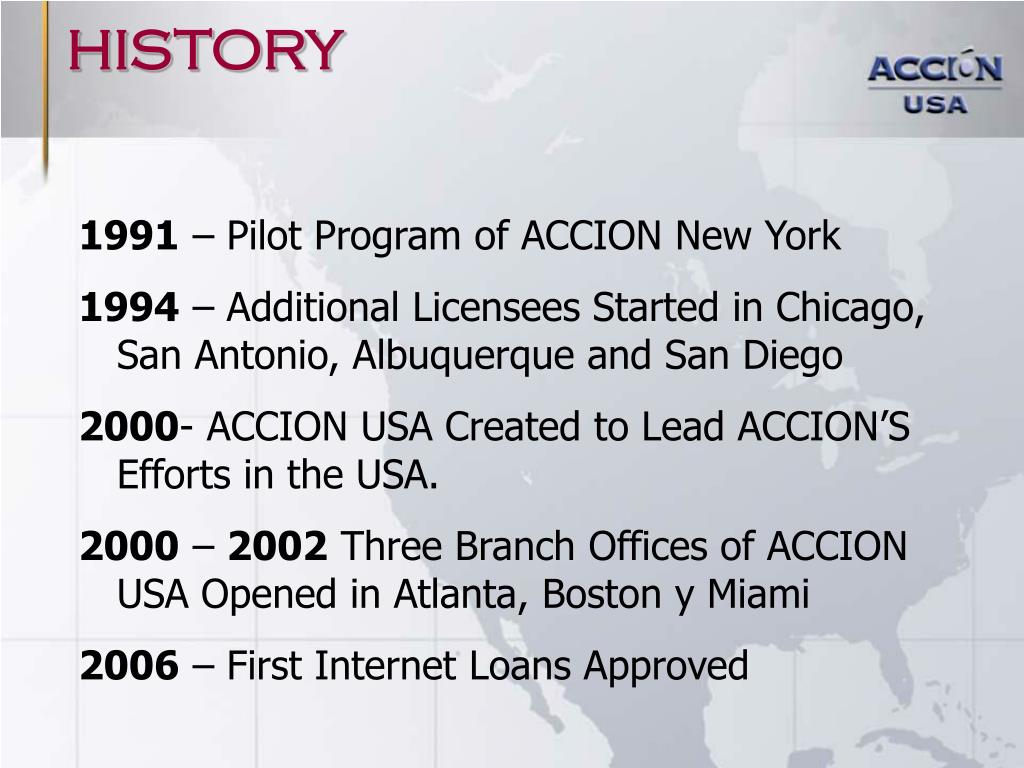 HISTORY

ACCIÓN USA

1991 – Pilot Program of ACCION New York

1994 – Additional Licensees Started in Chicago, San Antonio, Albuquerque and San Diego

2000- ACCION USA Created to Lead ACCION'S Efforts in the USA.

2000 – 2002 Three Branch Offices of ACCION USA Opened in Atlanta, Boston y Miami

2006 – First Internet Loans Approved